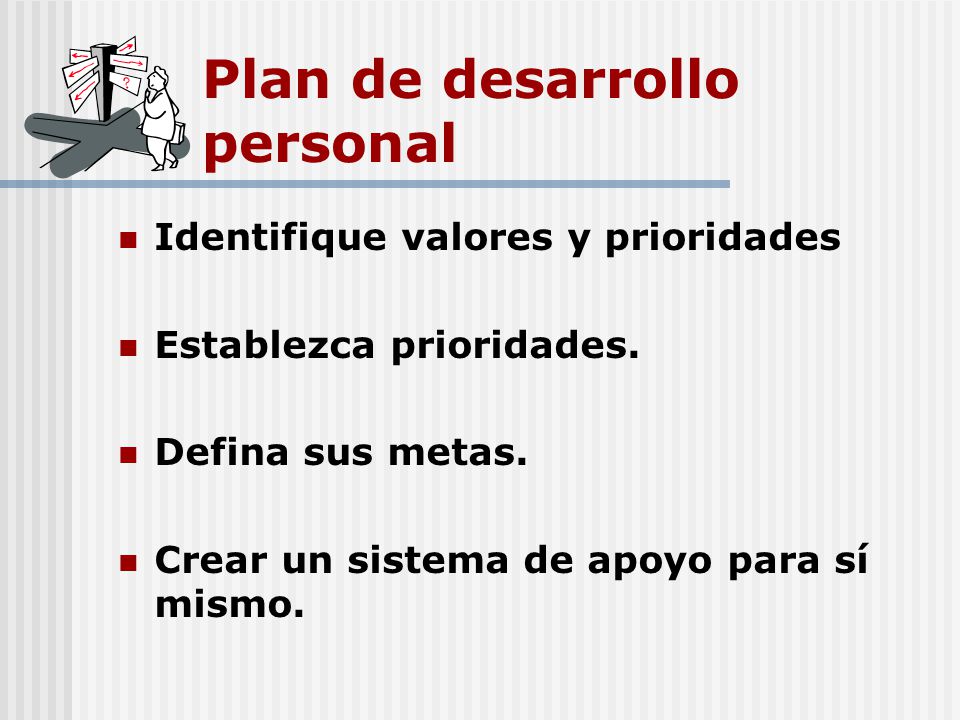 Plan de desarrollo personal

- Identifique valores y prioridades
- Establezca prioridades.
- Defina sus metas.
- Crear un sistema de apoyo para sí mismo.